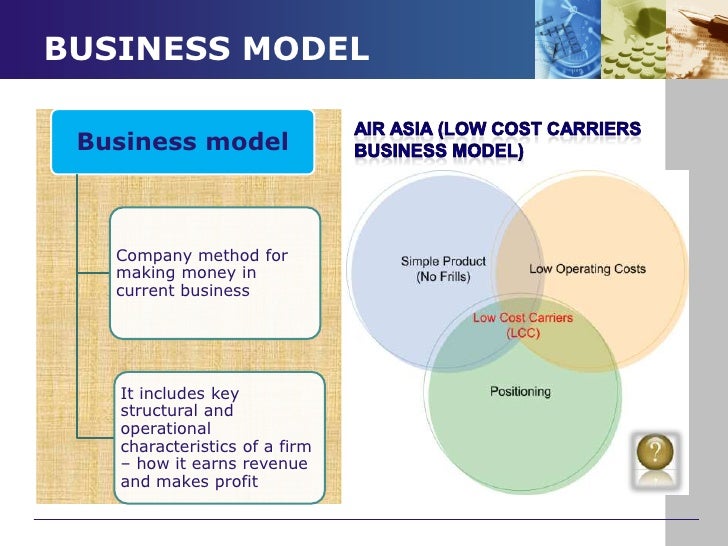 BUSINESS MODEL

Business model

Company method for making money in current business

It includes key structural and operational characteristics of a firm – how it earns revenue and makes profit

AIR ASIA (LOW COST CARRIERS BUSINESS MODEL)

Simple Product (No Frills)

Low Operating Costs

Low Cost Carriers (LCC)

Positioning

?